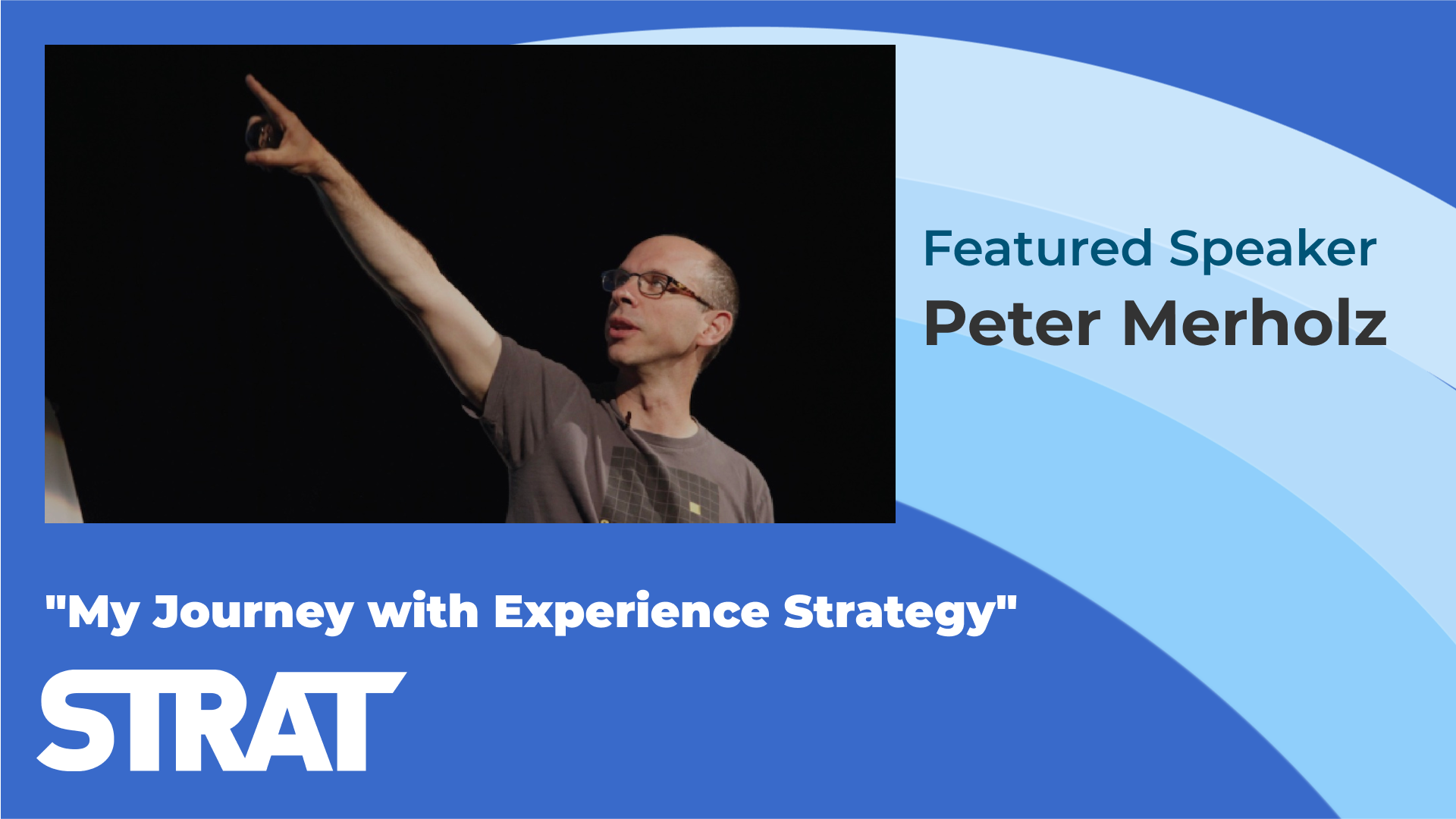 Featured Speaker
Peter Merholz

"My Journey with Experience Strategy"

STRAT